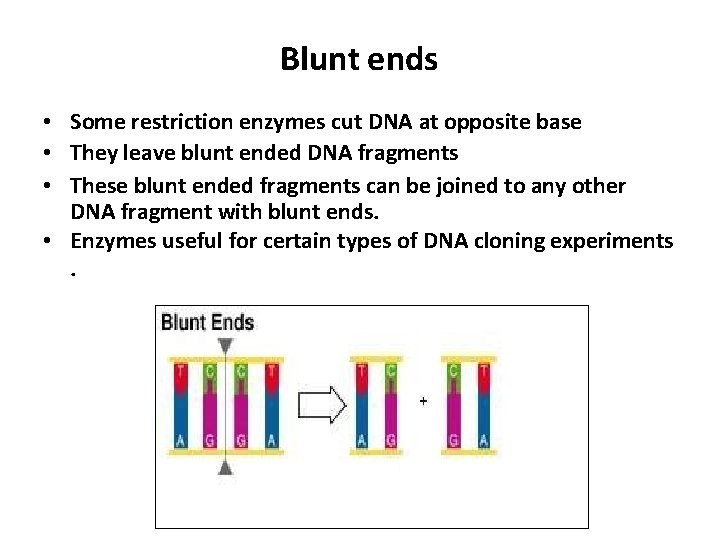 Blunt ends

• Some restriction enzymes cut DNA at opposite base
• They leave blunt ended DNA fragments
• These blunt ended fragments can be joined to any other DNA fragment with blunt ends.
• Enzymes useful for certain types of DNA cloning experiments .

Blunt Ends

T C C T
A G G A

T C
A G
+
C T
G A